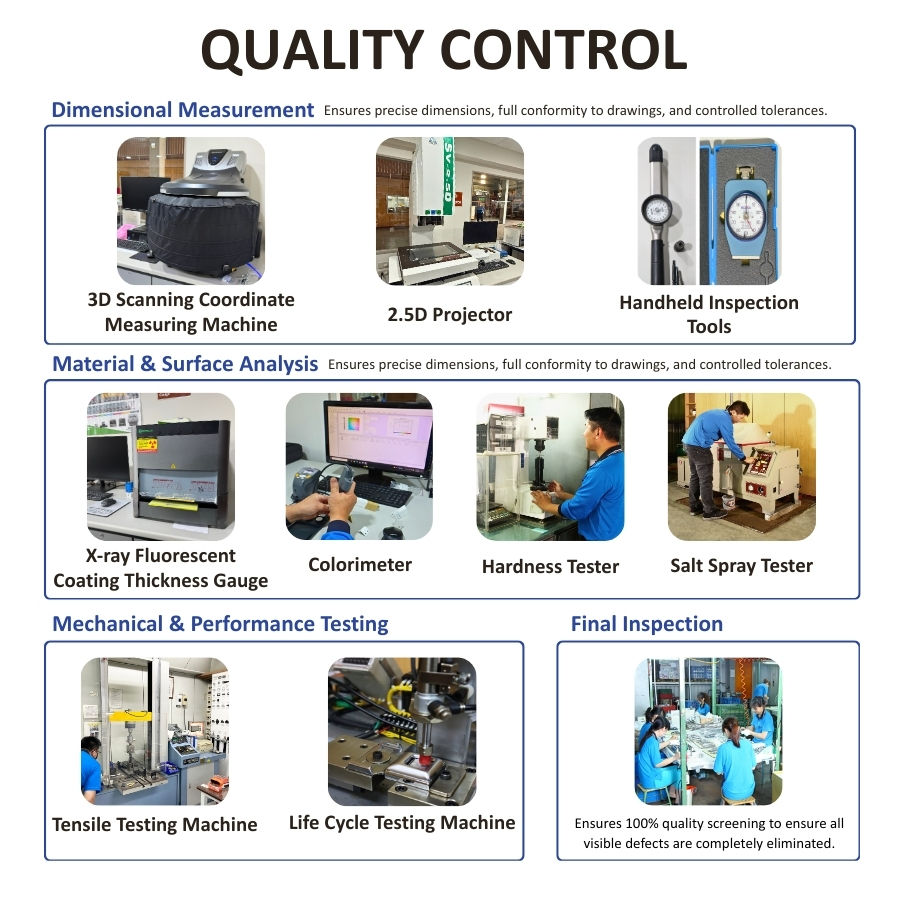 QUALITY CONTROL

Dimensional Measurement Ensures precise dimensions, full conformity to drawings, and controlled tolerances.

3D Scanning Coordinate Measuring Machine

2.5D Projector

Handheld Inspection Tools

Material & Surface Analysis Ensures precise dimensions, full conformity to drawings, and controlled tolerances.

X-ray Fluorescent Coating Thickness Gauge

Colorimeter

Hardness Tester

Salt Spray Tester

Mechanical & Performance Testing

Tensile Testing Machine

Life Cycle Testing Machine

Final Inspection

Ensures 100% quality screening to ensure all visible defects are completely eliminated.